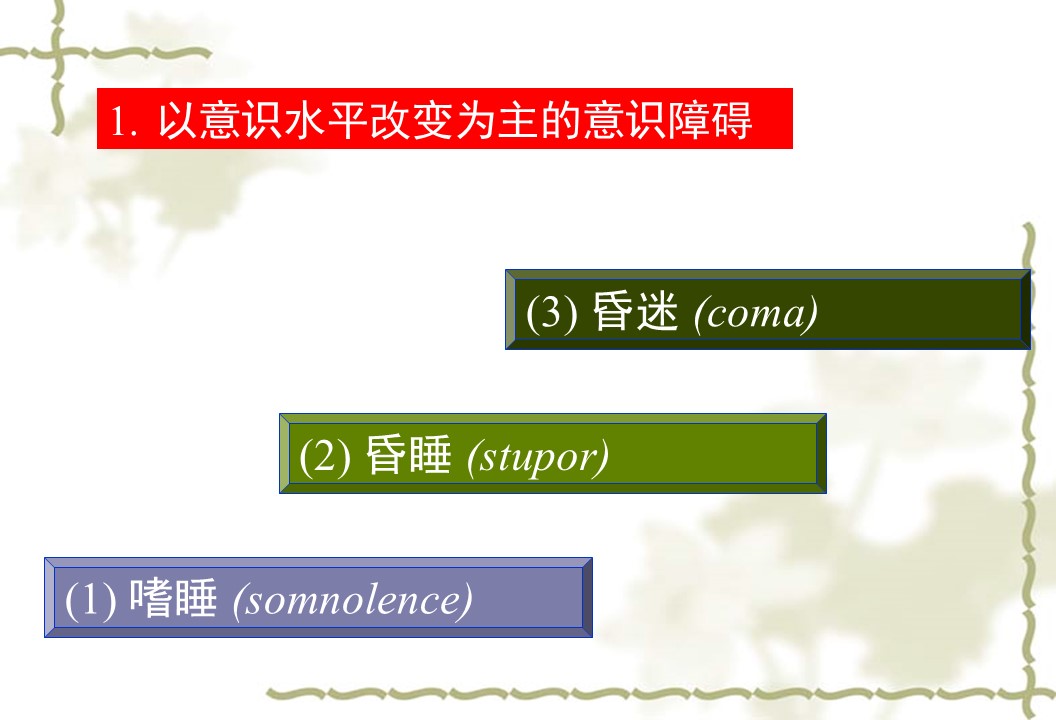 1. 以意识水平改变为主的意识障碍

(3) 昏迷 (coma)

(2) 昏睡 (stupor)

(1) 嗜睡 (somnolence)